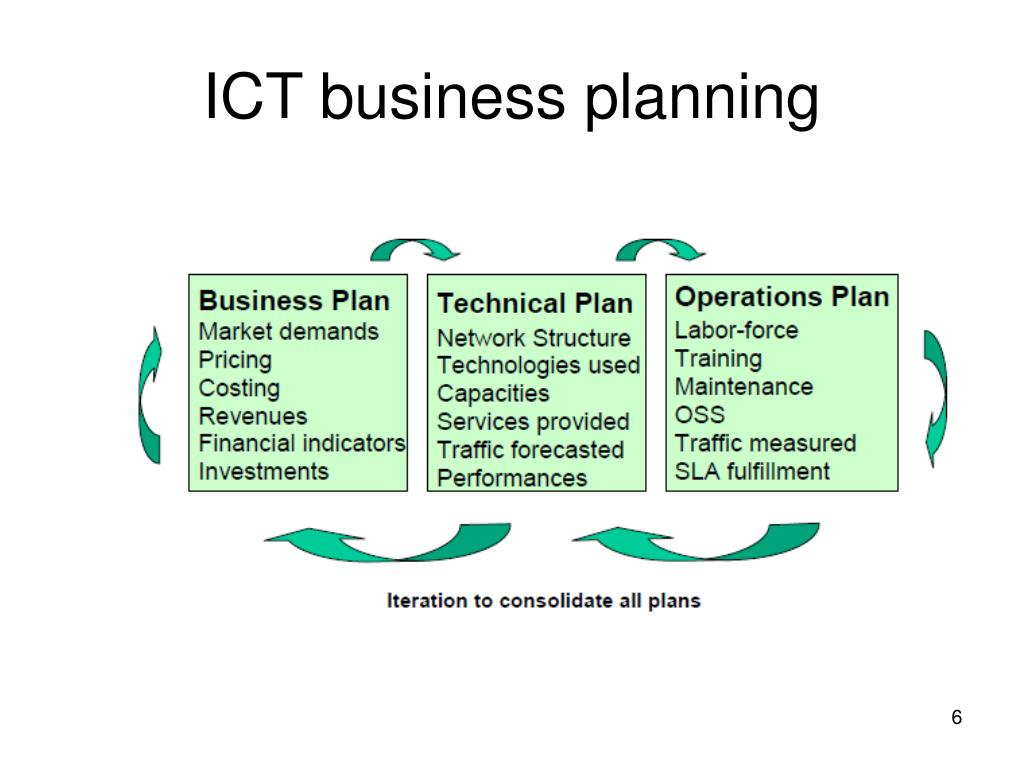 ICT business planning

Business Plan
Market demands
Pricing
Costing
Revenues
Financial indicators
Investments

Technical Plan
Network Structure
Technologies used
Capacities
Services provided
Traffic forecasted
Performances

Operations Plan
Labor-force
Training
Maintenance
OSS
Traffic measured
SLA fulfillment

Iteration to consolidate all plans

6